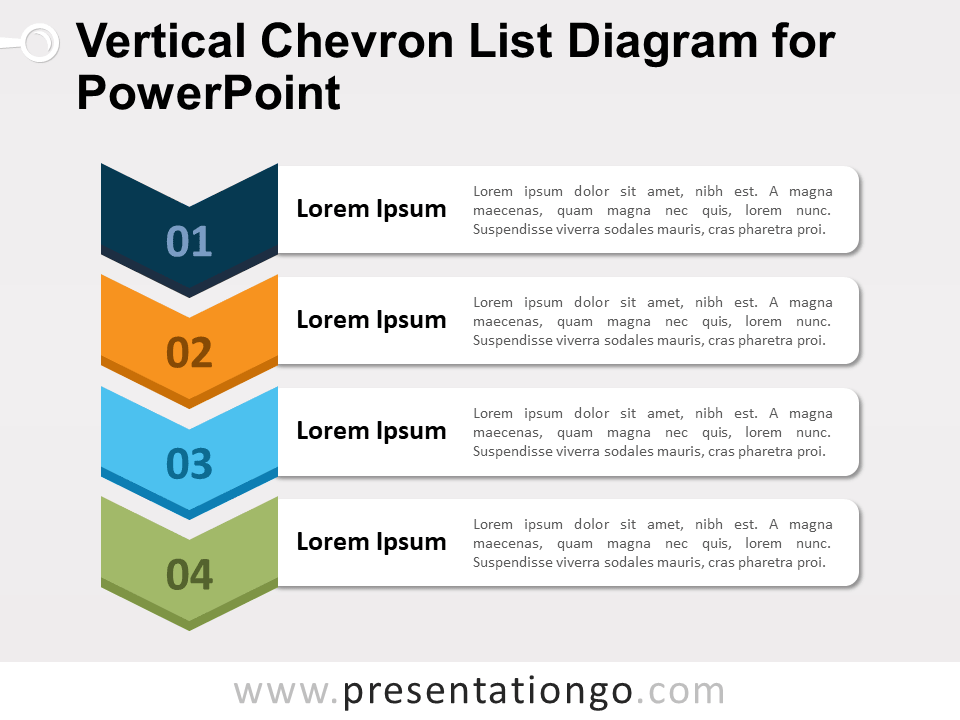 Vertical Chevron List Diagram for PowerPoint

01

Lorem Ipsum

Lorem ipsum dolor sit amet, nibh est. A magna maecenas, quam magna nec quis, lorem nunc. Suspendisse viverra sodales mauris, cras pharetra proi.

02

Lorem Ipsum

Lorem ipsum dolor sit amet, nibh est. A magna maecenas, quam magna nec quis, lorem nunc. Suspendisse viverra sodales mauris, cras pharetra proi.

03

Lorem Ipsum

Lorem ipsum dolor sit amet, nibh est. A magna maecenas, quam magna nec quis, lorem nunc. Suspendisse viverra sodales mauris, cras pharetra proi.

04

Lorem Ipsum

Lorem ipsum dolor sit amet, nibh est. A magna maecenas, quam magna nec quis, lorem nunc. Suspendisse viverra sodales mauris, cras pharetra proi.

www.presentationgo.com